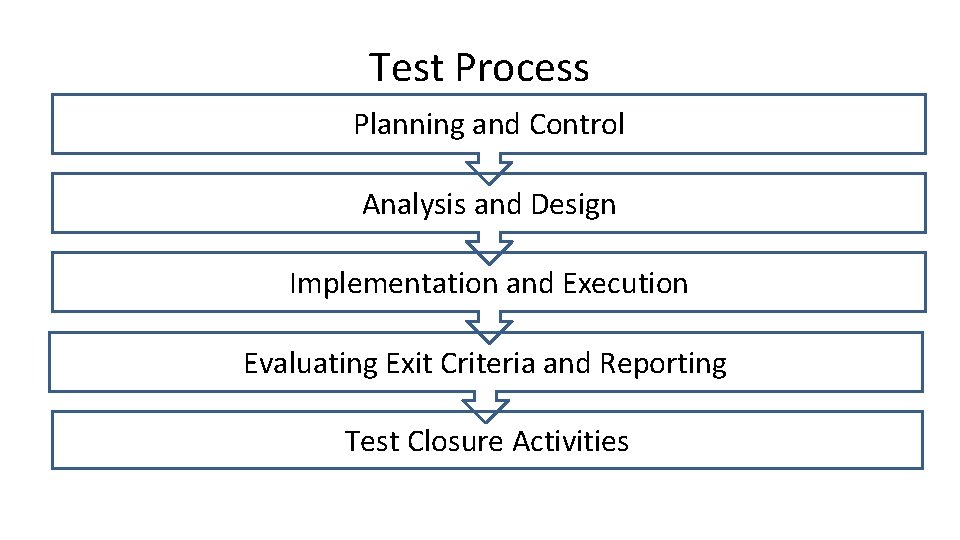 Test Process

Planning and Control

Analysis and Design

Implementation and Execution

Evaluating Exit Criteria and Reporting

Test Closure Activities